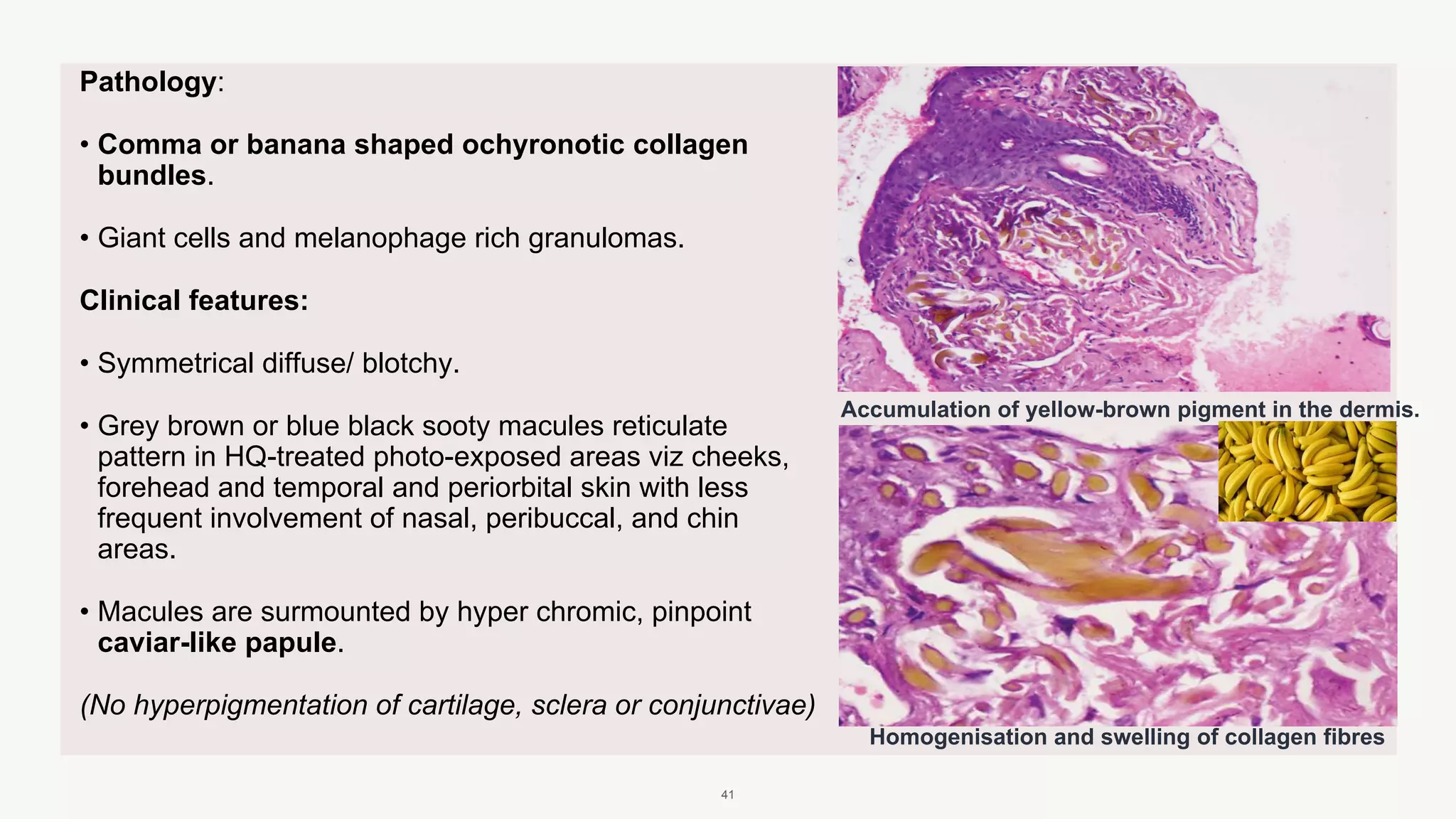 Pathology:

• Comma or banana shaped ochyronotic collagen bundles.

• Giant cells and melanophage rich granulomas.

Clinical features:

• Symmetrical diffuse/ blotchy.

• Grey brown or blue black sooty macules reticulate pattern in HQ-treated photo-exposed areas viz cheeks, forehead and temporal and periorbital skin with less frequent involvement of nasal, peribuccal, and chin areas.

• Macules are surmounted by hyper chromic, pinpoint caviar-like papule.

(No hyperpigmentation of cartilage, sclera or conjunctivae)

Accumulation of yellow-brown pigment in the dermis.

Homogenisation and swelling of collagen fibres

41